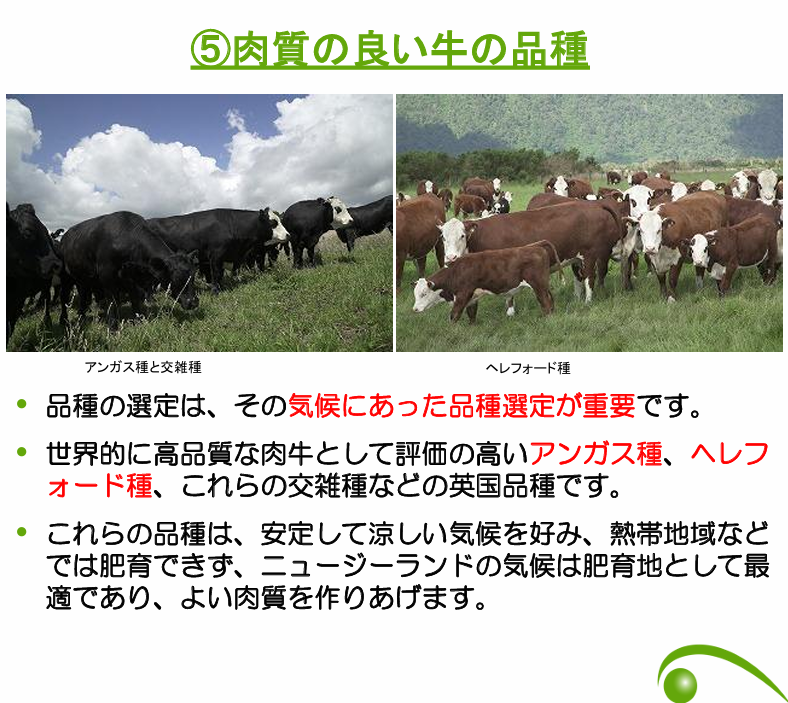 ⑤肉質の良い牛の品種

アンガス種と交雑種

ヘレフォード種

• 品種の選定は、その気候にあった品種選定が重要です。

• 世界的に高品質な肉牛として評価の高いアンガス種、ヘレフォード種、これらの交雑種などの英国品種です。

• これらの品種は、安定して涼しい気候を好み、熱帯地域などでは肥育できず、ニュージーランドの気候は肥育地として最適であり、よい肉質を作りあげます。